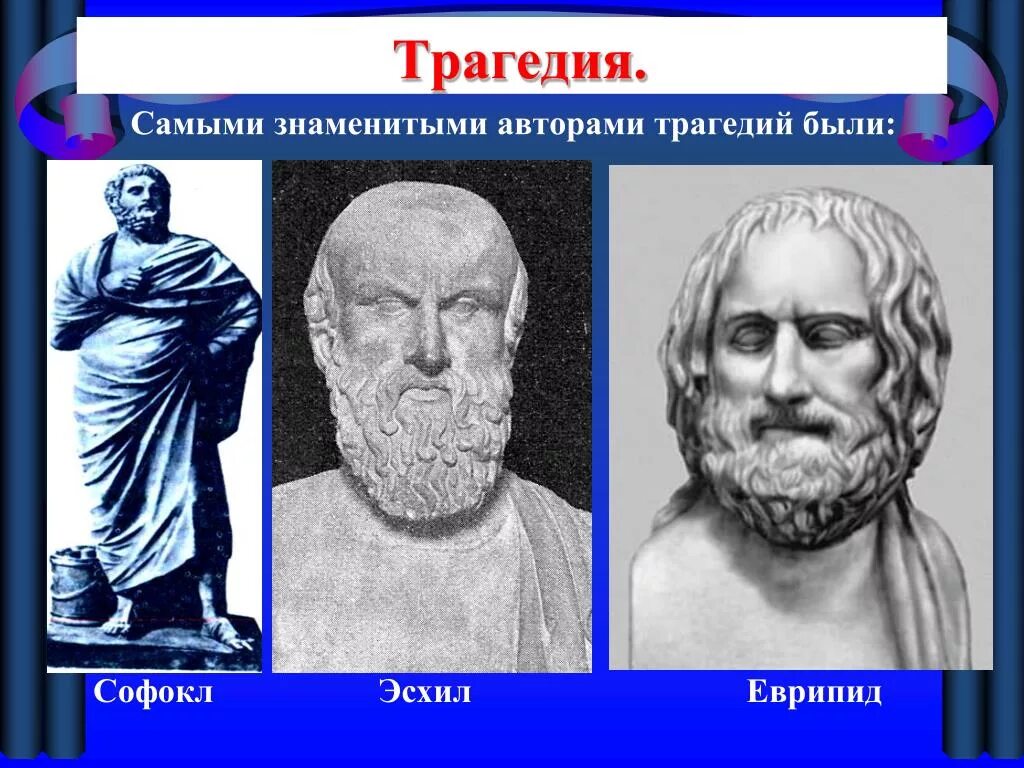 Трагедия.

Самыми знаменитыми авторами трагедий были:

Софокл Эсхил Еврипид